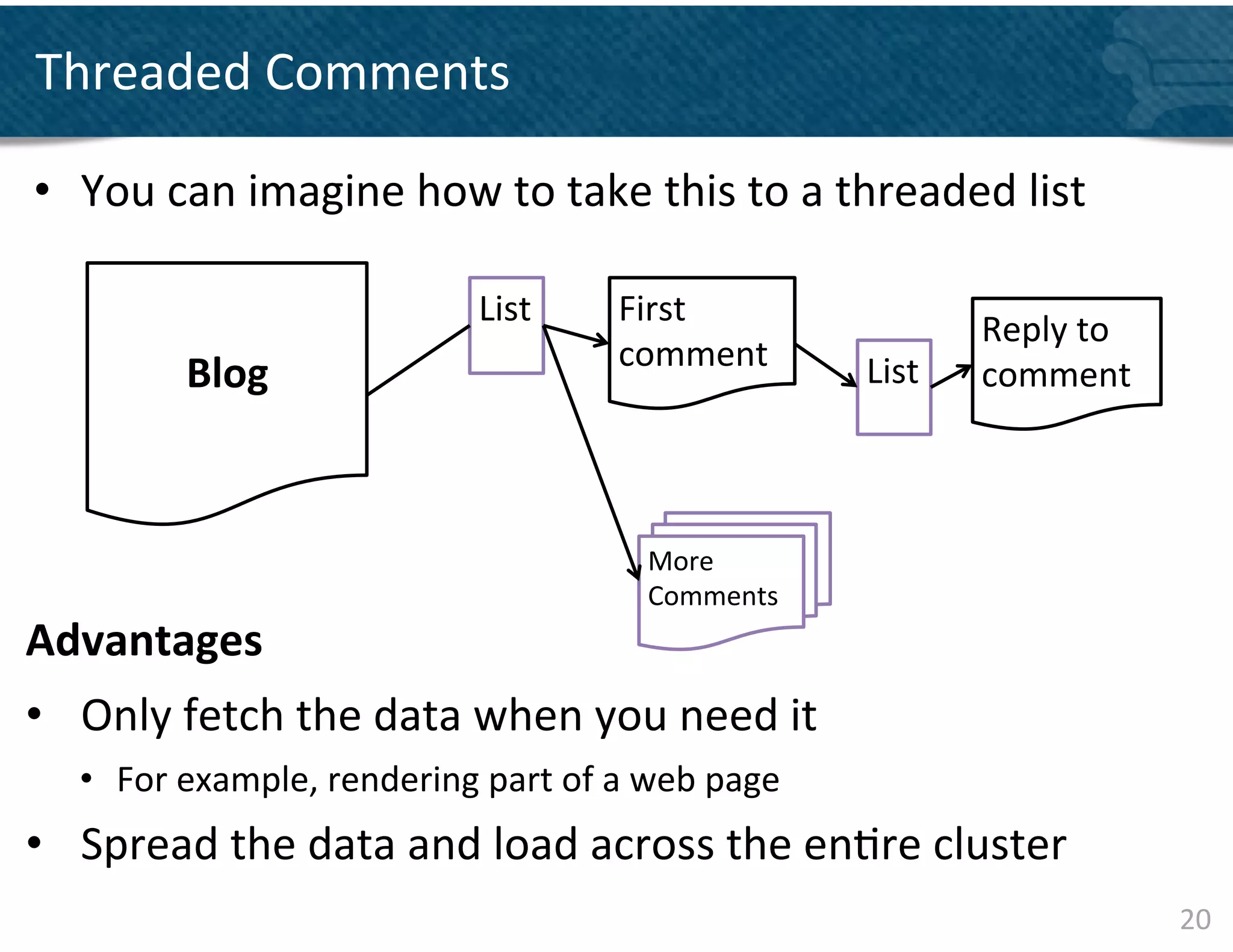 Threaded Comments

• You can imagine how to take this to a threaded list

Blog

List

First comment

List

Reply to comment

More Comments

Advantages

• Only fetch the data when you need it
  • For example, rendering part of a web page
• Spread the data and load across the entire cluster

20